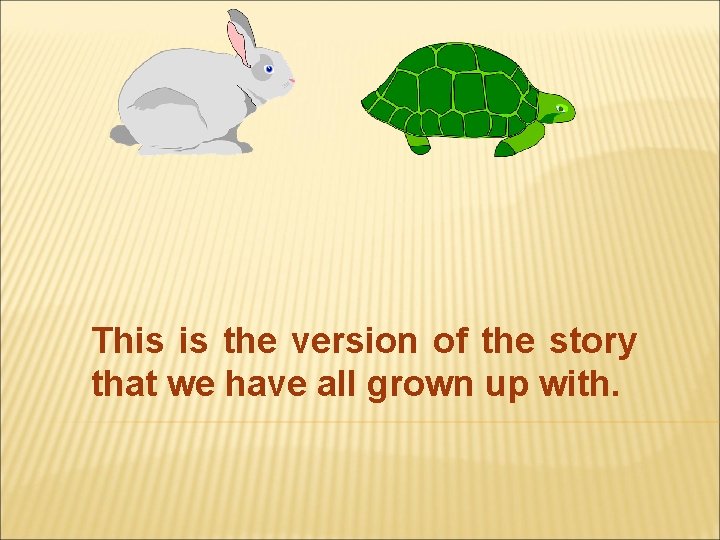 This is the version of the story that we have all grown up with.